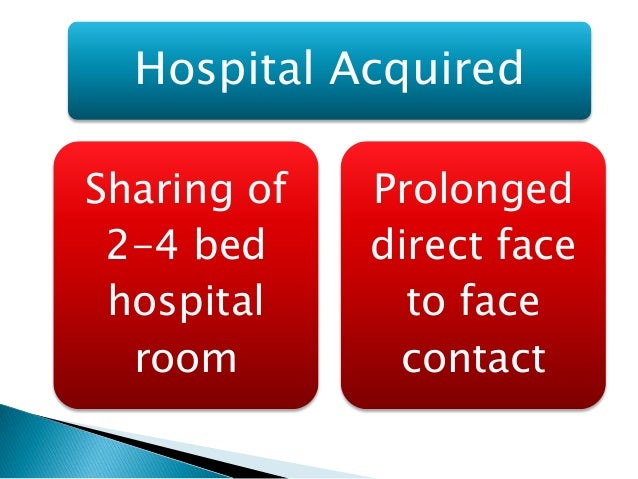 Hospital Acquired

Sharing of 2-4 bed hospital room

Prolonged direct face to face contact